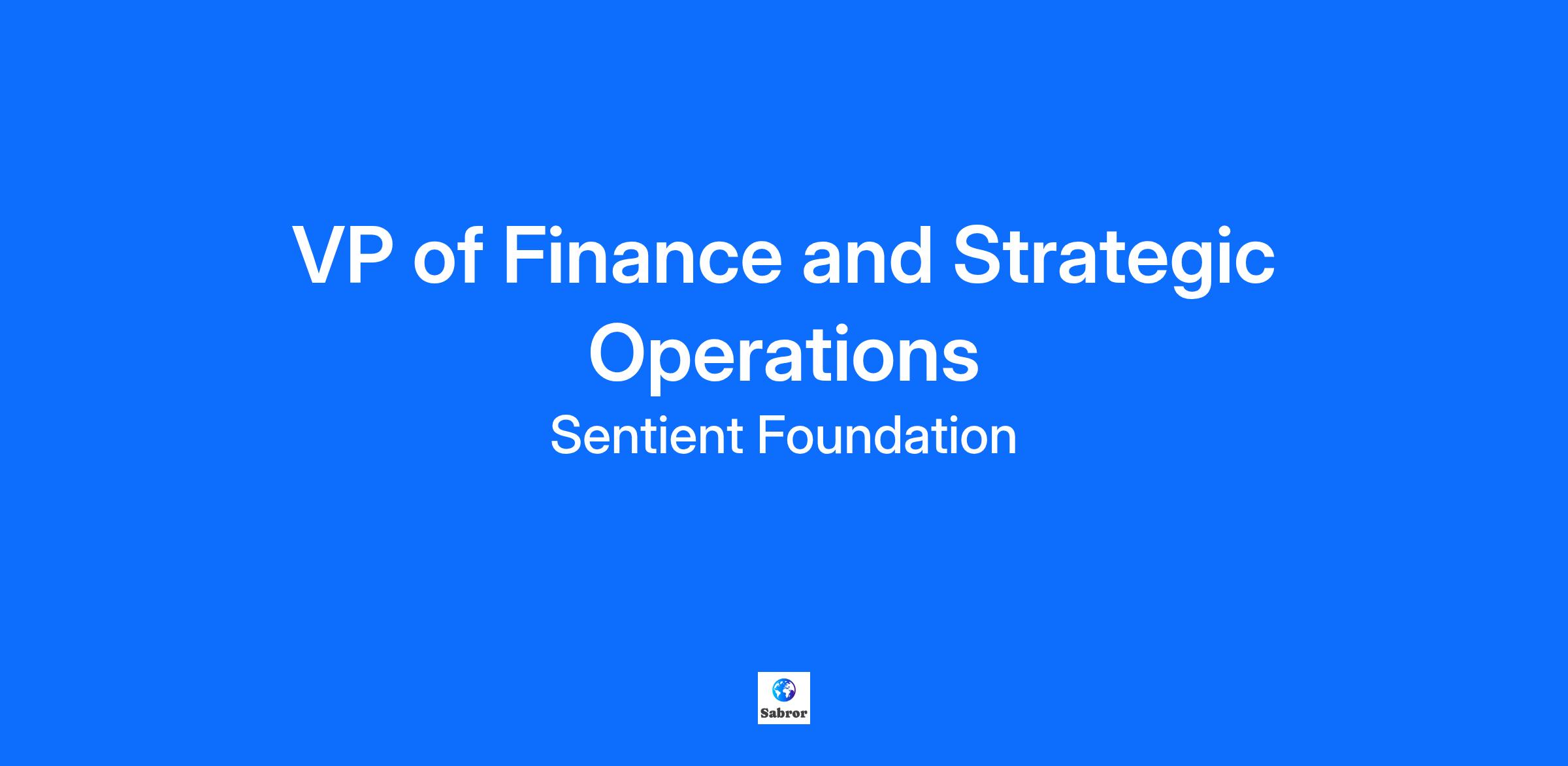 VP of Finance and Strategic Operations

Sentient Foundation

Sabror